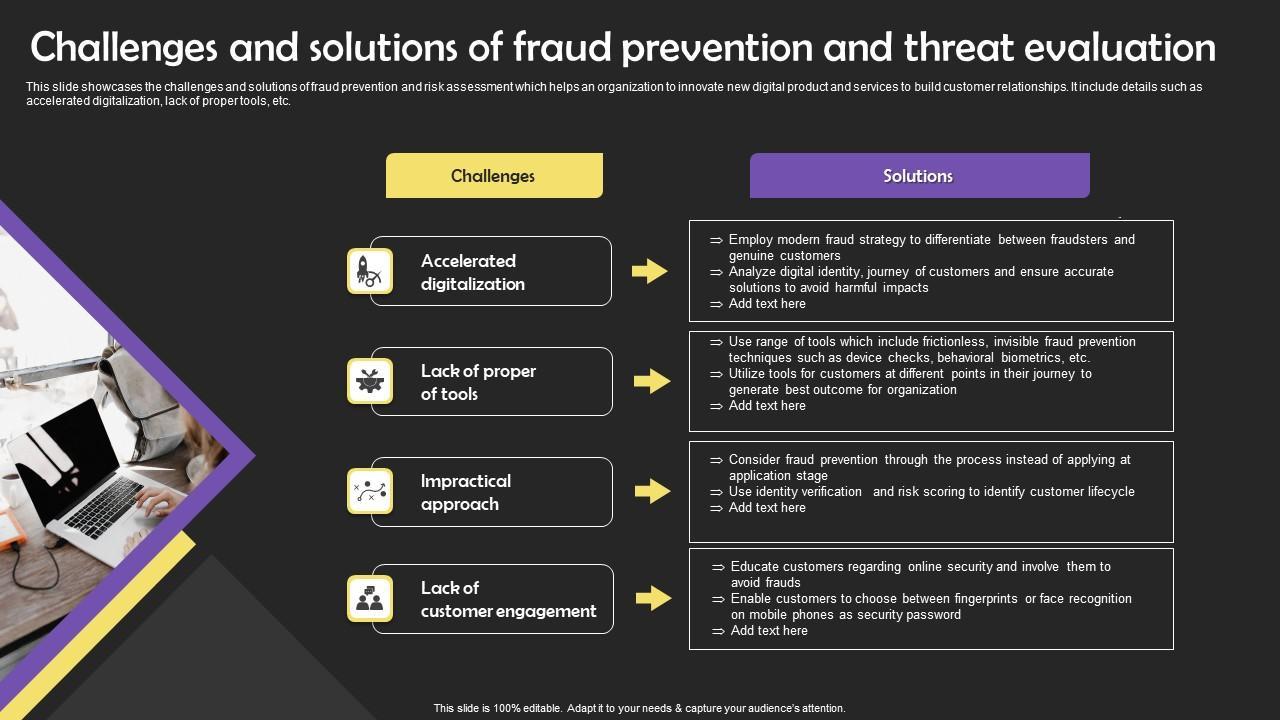 Challenges and solutions of fraud prevention and threat evaluation

This slide showcases the challenges and solutions of fraud prevention and risk assessment which helps an organization to innovate new digital product and services to build customer relationships. It include details such as accelerated digitalization, lack of proper tools, etc.

Challenges

Solutions

Accelerated digitalization

⇒ Employ modern fraud strategy to differentiate between fraudsters and genuine customers
⇒ Analyze digital identity, journey of customers and ensure accurate solutions to avoid harmful impacts
⇒ Add text here

Lack of proper of tools

⇒ Use range of tools which include frictionless, invisible fraud prevention techniques such as device checks, behavioral biometrics, etc.
⇒ Utilize tools for customers at different points in their journey to generate best outcome for organization
⇒ Add text here

Impractical approach

⇒ Consider fraud prevention through the process instead of applying at application stage
⇒ Use identity verification and risk scoring to identify customer lifecycle
⇒ Add text here

Lack of customer engagement

⇒ Educate customers regarding online security and involve them to avoid frauds
⇒ Enable customers to choose between fingerprints or face recognition on mobile phones as security password
⇒ Add text here

This slide is 100% editable. Adapt it to your needs & capture your audience's attention.